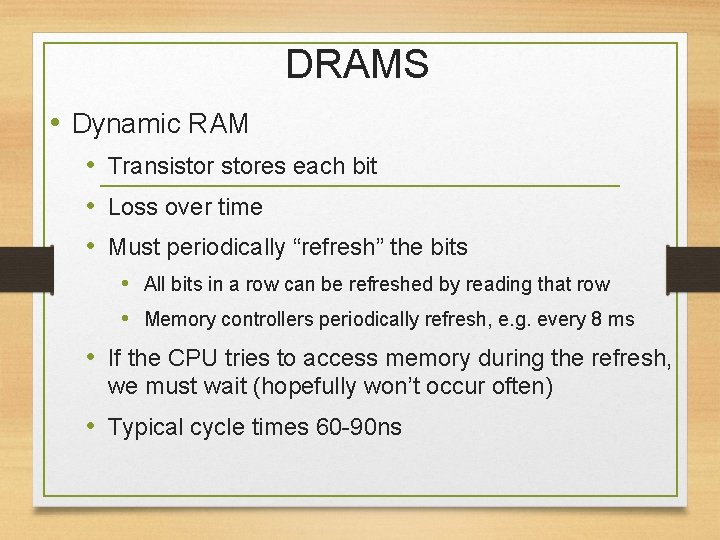 DRAMS

• Dynamic RAM
  • Transistor stores each bit
  • Loss over time
  • Must periodically “refresh” the bits
    • All bits in a row can be refreshed by reading that row
    • Memory controllers periodically refresh, e.g. every 8 ms
  • If the CPU tries to access memory during the refresh, we must wait (hopefully won’t occur often)
  • Typical cycle times 60-90ns